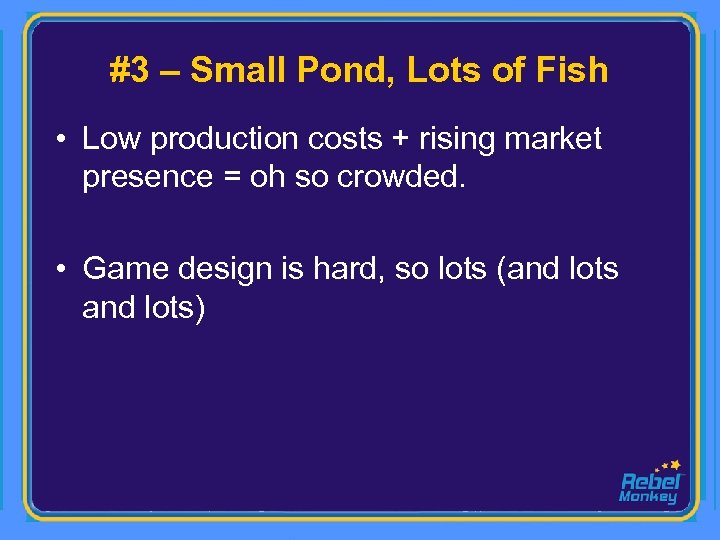 #3 – Small Pond, Lots of Fish

• Low production costs + rising market presence = oh so crowded.

• Game design is hard, so lots (and lots and lots)

Rebel Monkey